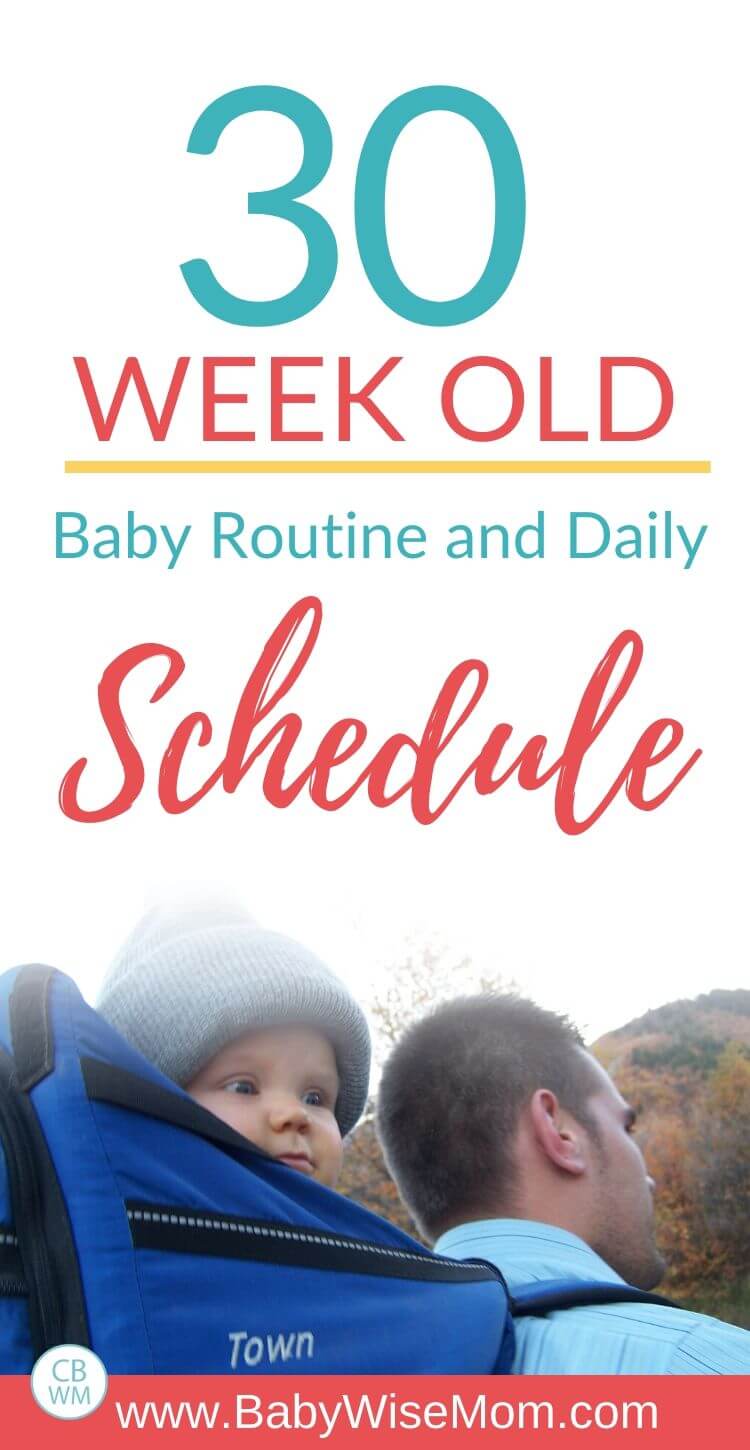 30
WEEK OLD

Baby Routine and Daily

Schedule

Town

CB
WM

www.BabyWiseMom.com